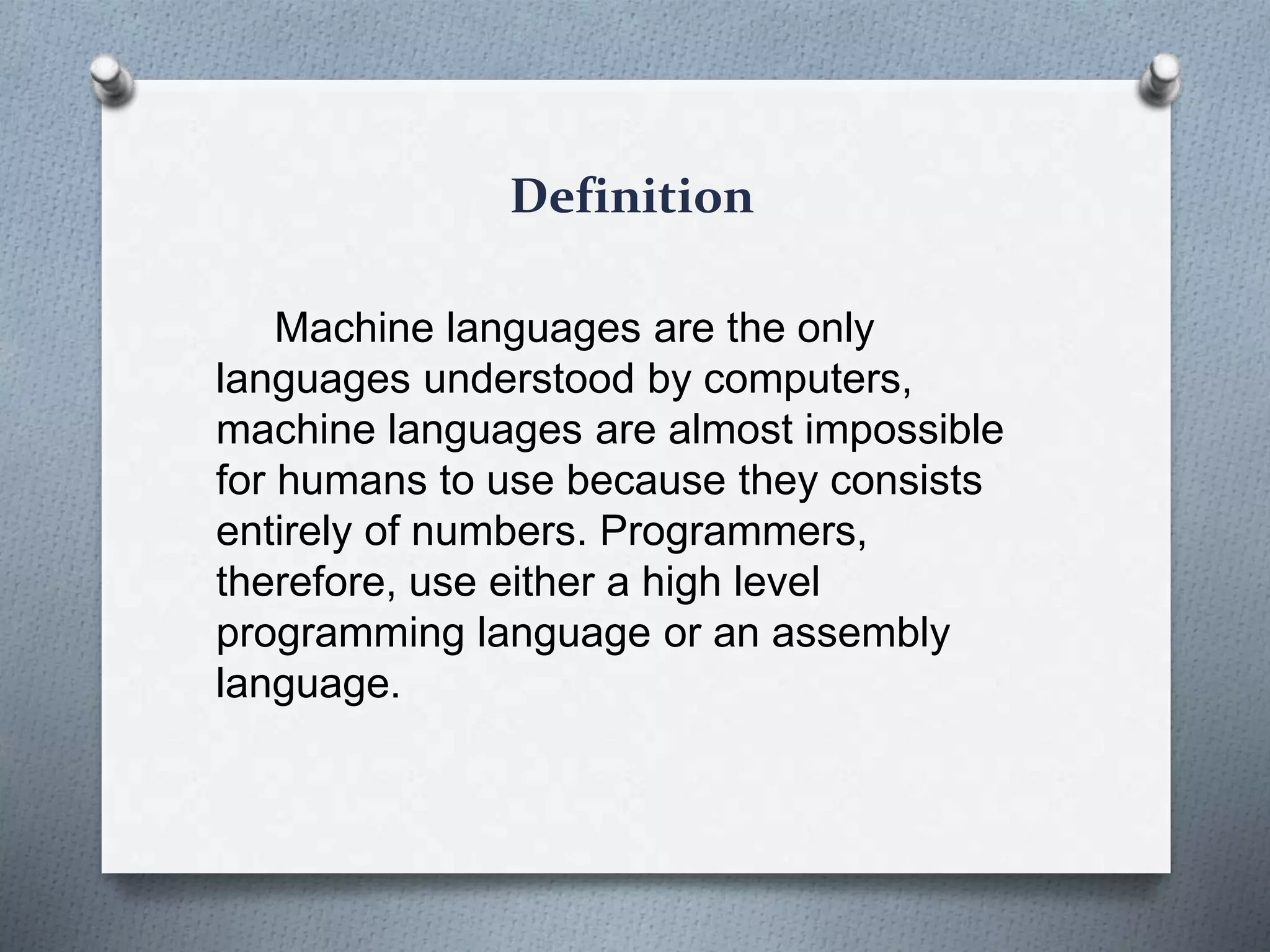 Definition

Machine languages are the only languages understood by computers, machine languages are almost impossible for humans to use because they consists entirely of numbers. Programmers, therefore, use either a high level programming language or an assembly language.